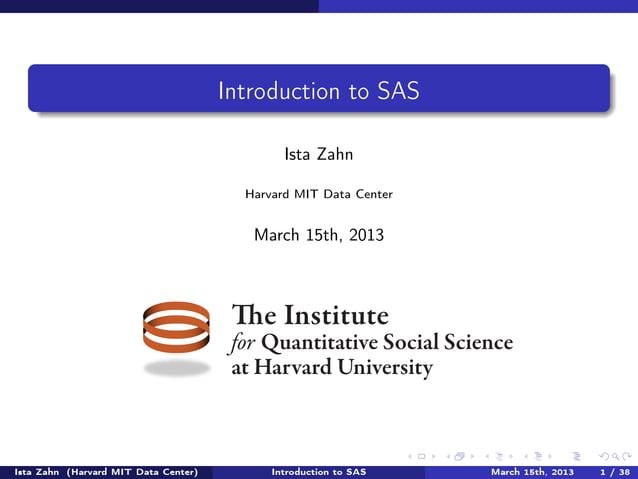 Introduction to SAS

Ista Zahn

Harvard MIT Data Center

March 15th, 2013

The Institute
for Quantitative Social Science
at Harvard University

Ista Zahn (Harvard MIT Data Center) Introduction to SAS March 15th, 2013 1 / 38